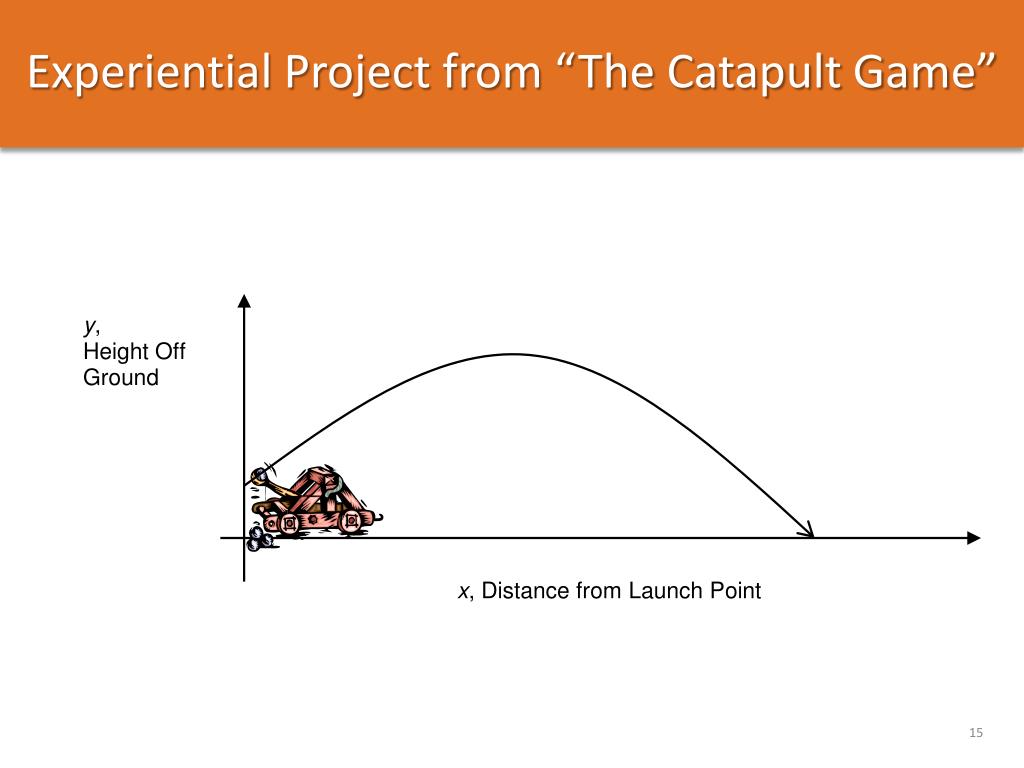 Experiential Project from “The Catapult Game”

$y$,
Height Off Ground

$x$, Distance from Launch Point

15